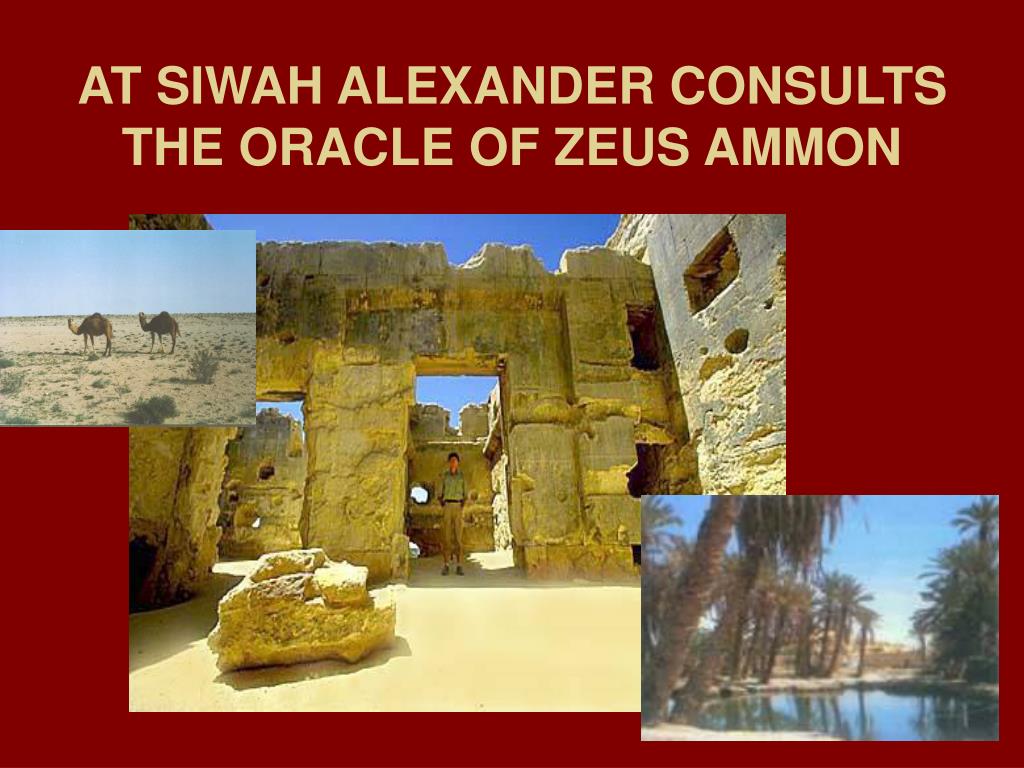 AT SIWAH ALEXANDER CONSULTS THE ORACLE OF ZEUS AMMON